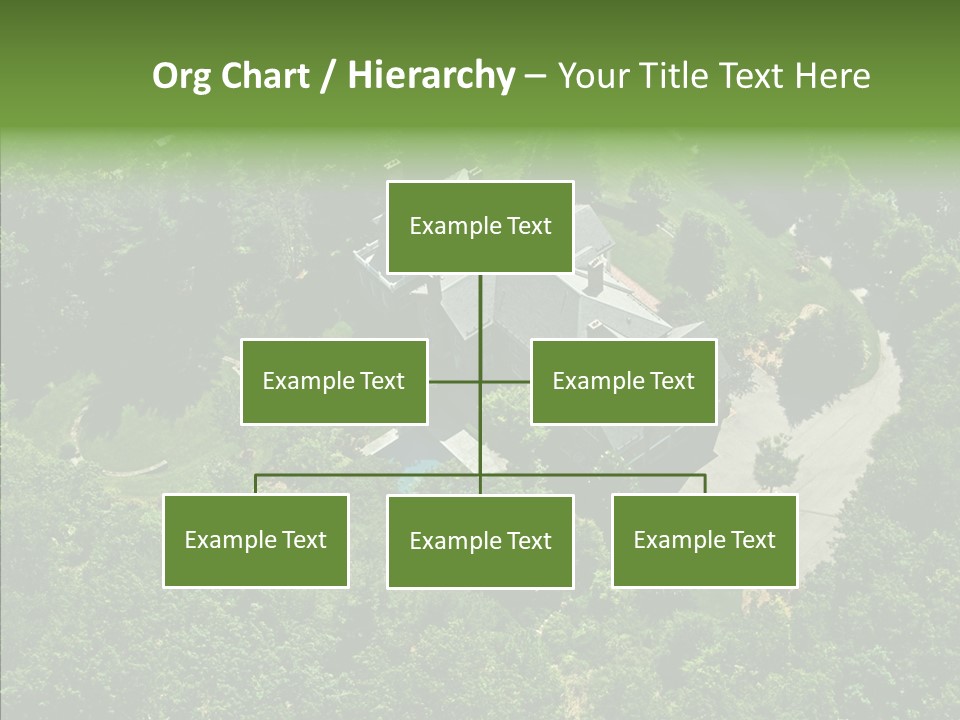 Org Chart / Hierarchy – Your Title Text Here

Example Text

Example Text

Example Text

Example Text

Example Text

Example Text